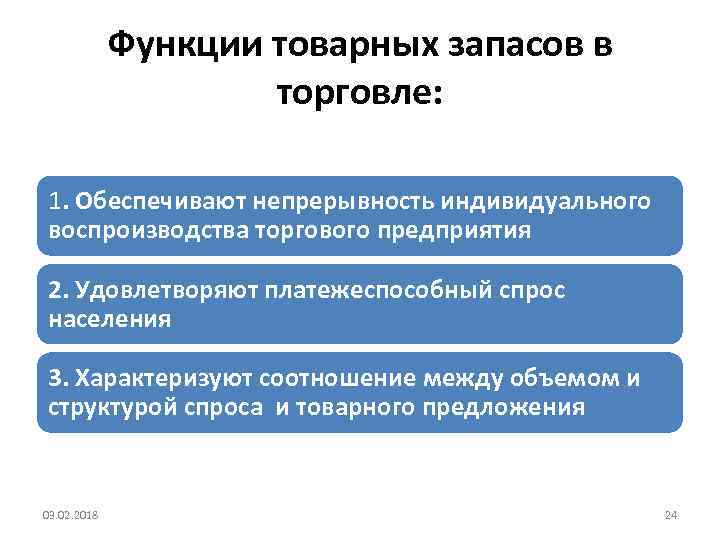 Функции товарных запасов в торговле:

1. Обеспечивают непрерывность индивидуального воспроизводства торгового предприятия

2. Удовлетворяют платежеспособный спрос населения

3. Характеризуют соотношение между объемом и структурой спроса и товарного предложения

03.02.2018

24